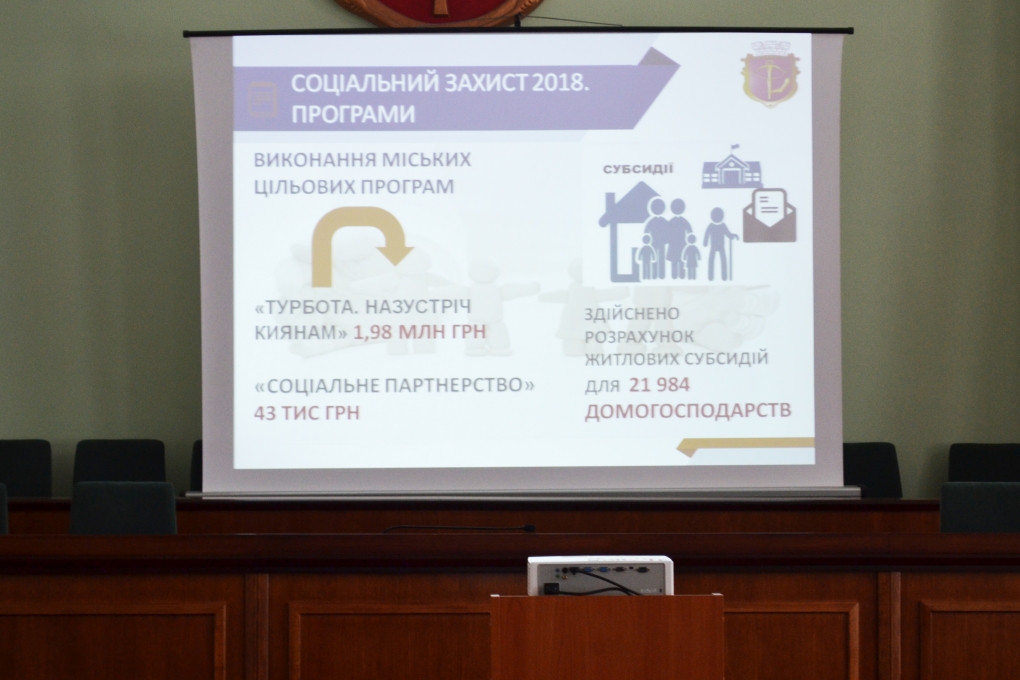 СОЦІАЛЬНИЙ ЗАХИСТ 2018. ПРОГРАМИ

ВИКОНАННЯ МІСЬКИХ ЦІЛЬОВИХ ПРОГРАМ

«ТУРБОТА. НАЗУСТРІЧ КИЯНАМ» 1,98 МЛН ГРН

«СОЦІАЛЬНЕ ПАРТНЕРСТВО» 43 ТИС ГРН

СУБСИДІЇ

ЗДІЙСНЕНО РОЗРАХУНОК ЖИТЛОВИХ СУБСИДІЙ для 21 984 ДОМОГОСПОДАРСТВ